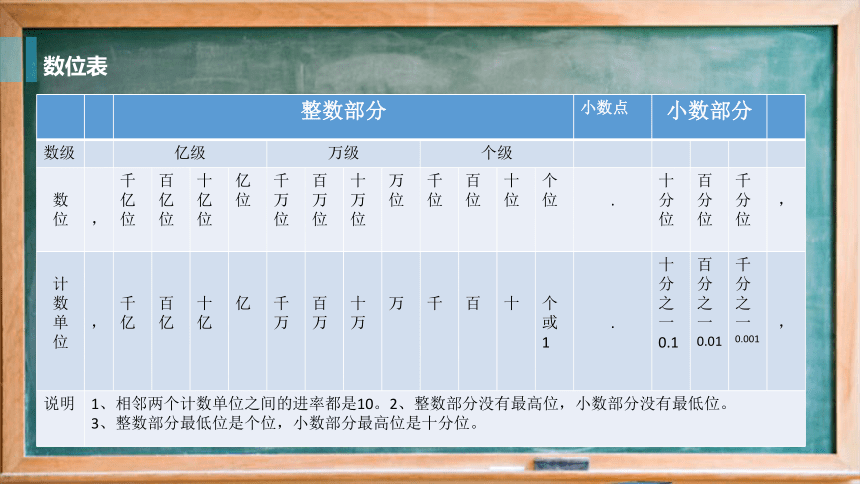 数位表

|  |  | 整数部分 |  |  |  |  |  |  |  |  |  |  |  | 小数点 | 小数部分 |  |  |  |
|---|---|---|---|---|---|---|---|---|---|---|---|---|---|---|---|---|---|---|
| 数级 |  | 亿级 |  |  |  | 万级 |  |  |  | 个级 |  |  |  |  |  |  |  |  |
| 数位 | ， | 千亿位 | 百亿位 | 十亿位 | 亿位 | 千万位 | 百万位 | 十万位 | 万位 | 千位 | 百位 | 十位 | 个位 | . | 十分位 | 百分位 | 千分位 | ， |
| 计数单位 | ， | 千亿 | 百亿 | 十亿 | 亿 | 千万 | 百万 | 十万 | 万 | 千 | 百 | 十 | 个或1 | . | 十分之一 0.1 | 百分之一 0.01 | 千分之一 0.001 | ， |
| 说明 | 1、相邻两个计数单位之间的进率都是10。2、整数部分没有最高位，小数部分没有最低位。 3、整数部分最低位是个位，小数部分最高位是十分位。 |  |  |  |  |  |  |  |  |  |  |  |  |  |  |  |  |  |